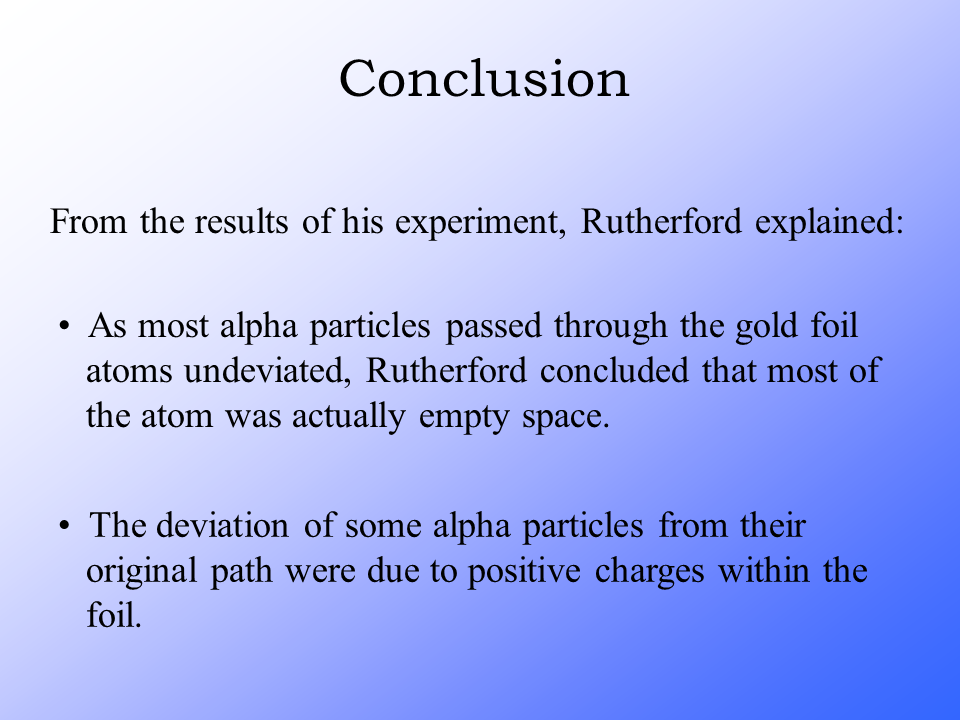 Conclusion

From the results of his experiment, Rutherford explained:

• As most alpha particles passed through the gold foil atoms undeviated, Rutherford concluded that most of the atom was actually empty space.

• The deviation of some alpha particles from their original path were due to positive charges within the foil.